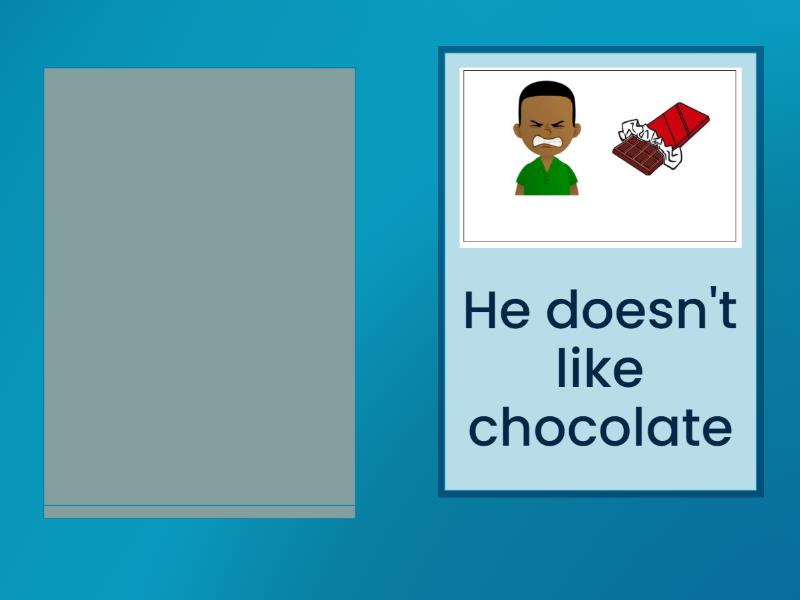 He doesn't like chocolate